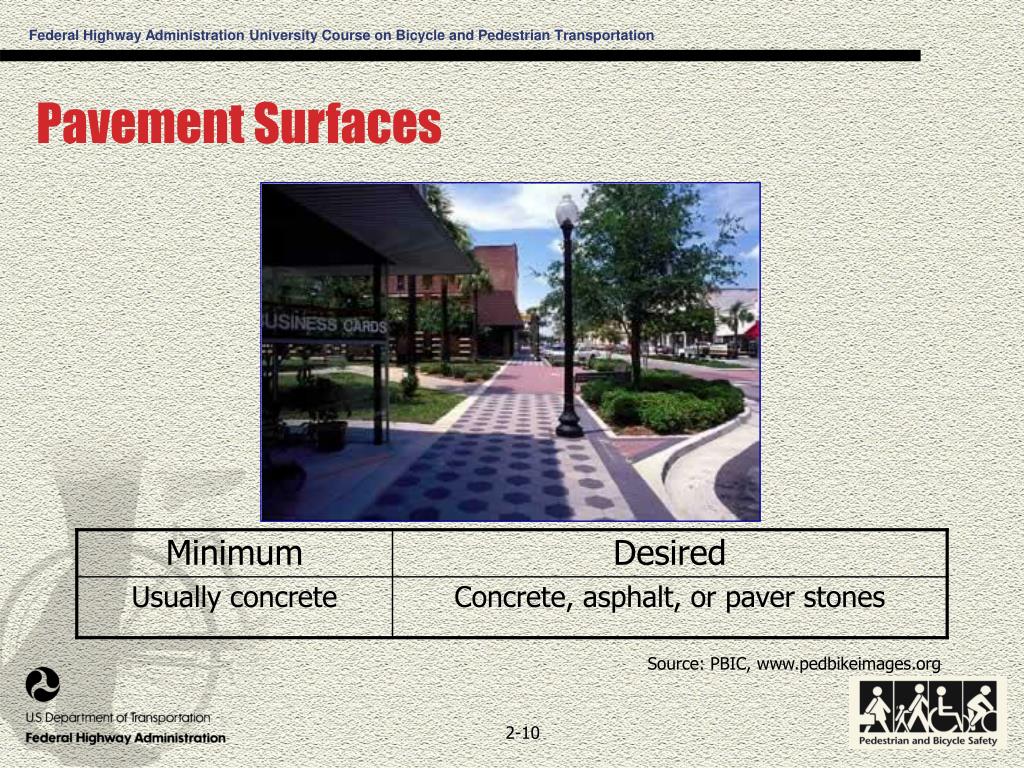 Federal Highway Administration University Course on Bicycle and Pedestrian Transportation

Pavement Surfaces

USINESS CARDS

| Minimum | Desired |
|---|---|
| Usually concrete | Concrete, asphalt, or paver stones |

Source: PBIC, www.pedbikeimages.org

U.S. Department of Transportation
Federal Highway Administration

2-10

Pedestrian and Bicycle Safety